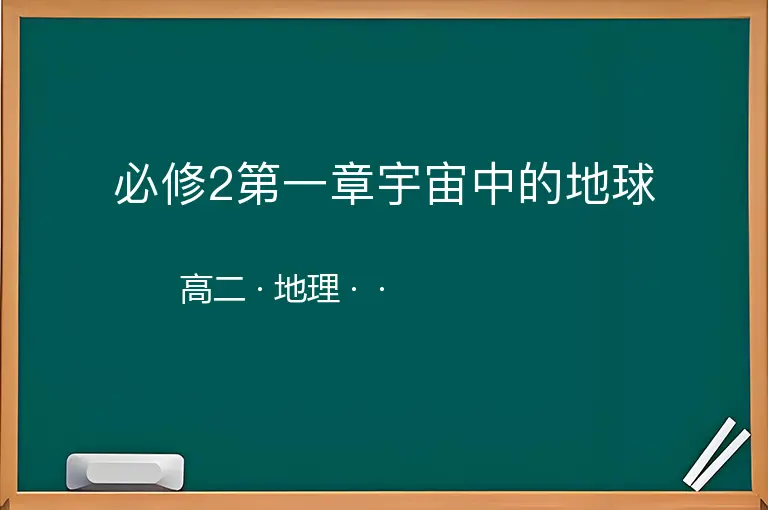 必修2第一章宇宙中的地球

高二 · 地理 · ·